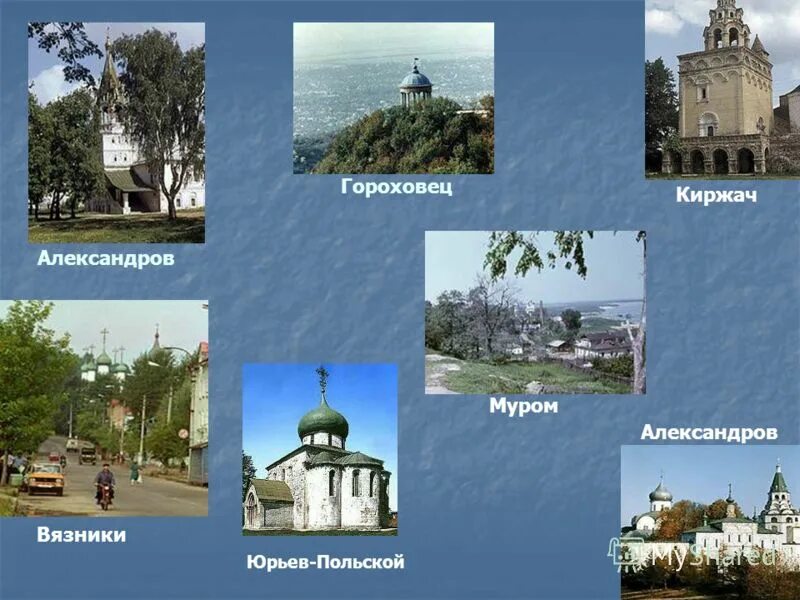 Гороховец

Киржач

Александров

Муром

Александров

Вязники

Юрьев-Польской

MyShared